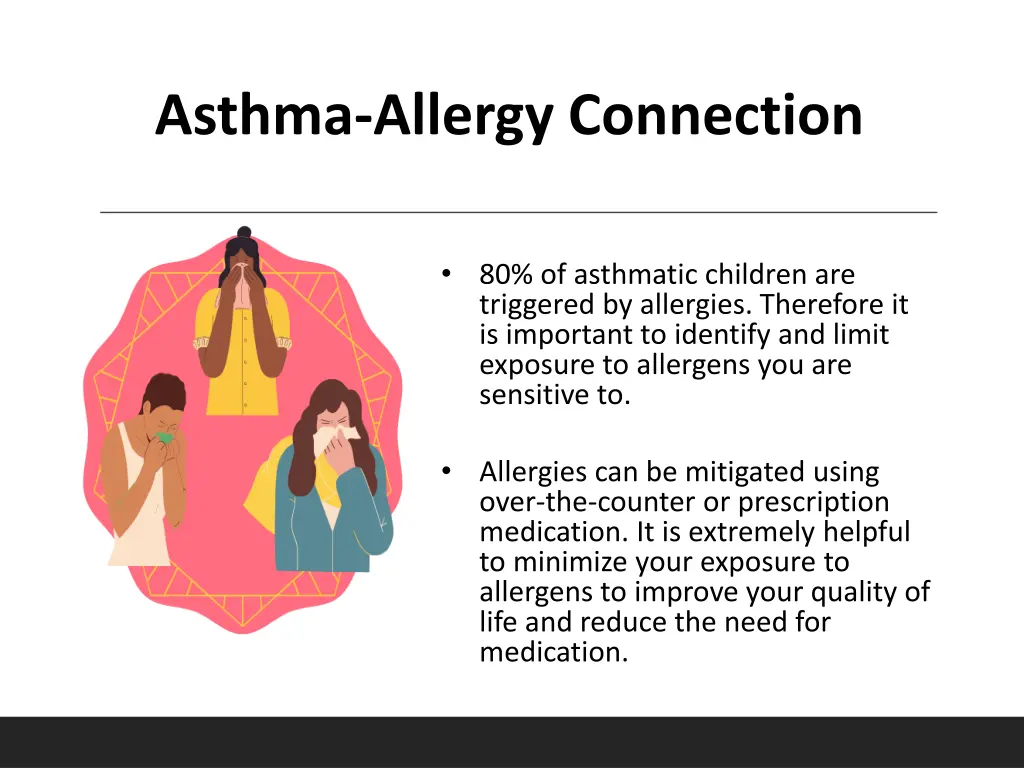 Asthma-Allergy Connection

• 80% of asthmatic children are triggered by allergies. Therefore it is important to identify and limit exposure to allergens you are sensitive to.

• Allergies can be mitigated using over-the-counter or prescription medication. It is extremely helpful to minimize your exposure to allergens to improve your quality of life and reduce the need for medication.